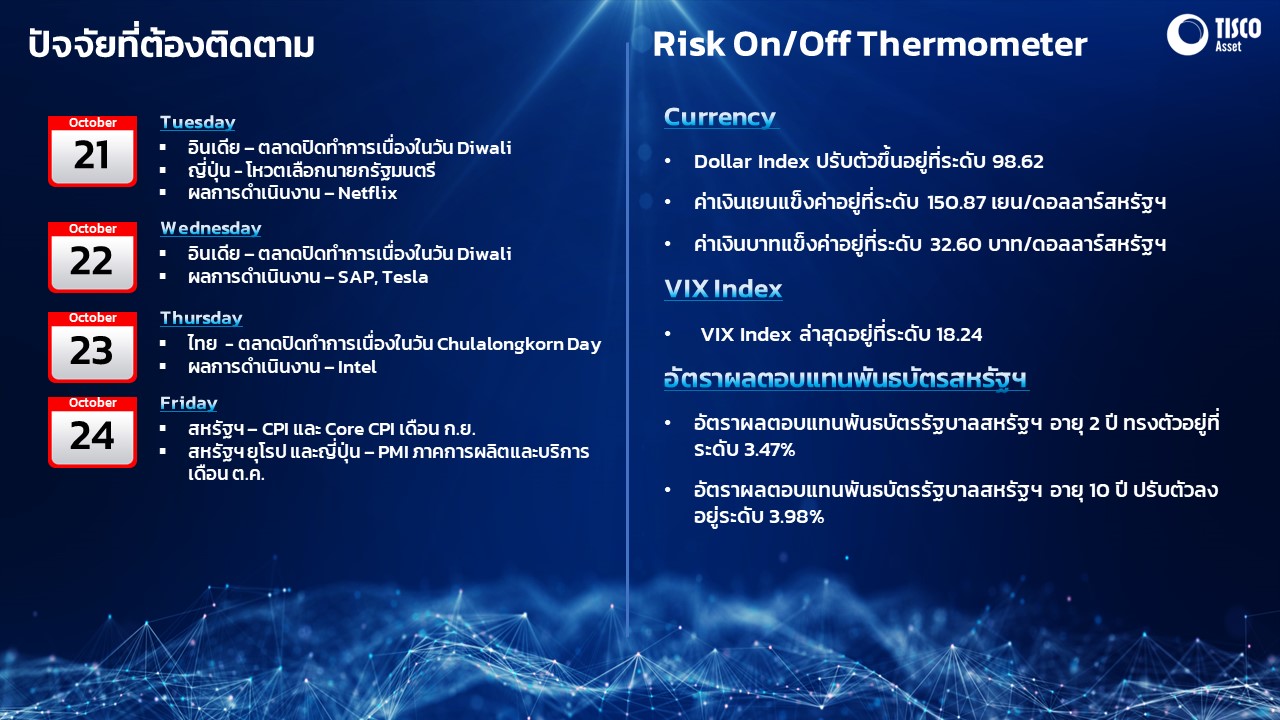 ปัจจัยที่ต้องติดตาม

October
21
Tuesday
▪ อินเดีย – ตลาดปิดทำการเนื่องในวัน Diwali
▪ ญี่ปุ่น - โหวตเลือกนายกรัฐมนตรี
▪ ผลการดำเนินงาน – Netflix

October
22
Wednesday
▪ อินเดีย – ตลาดปิดทำการเนื่องในวัน Diwali
▪ ผลการดำเนินงาน – SAP, Tesla

October
23
Thursday
▪ ไทย - ตลาดปิดทำการเนื่องในวัน Chulalongkorn Day
▪ ผลการดำเนินงาน – Intel

October
24
Friday
▪ สหรัฐฯ – CPI และ Core CPI เดือน ก.ย.
▪ สหรัฐฯ ยุโรป และญี่ปุ่น – PMI ภาคการผลิตและบริการ เดือน ต.ค.

Risk On/Off Thermometer

TISCO Asset

Currency
• Dollar Index ปรับตัวขึ้นอยู่ที่ระดับ 98.62
• ค่าเงินเยนแข็งค่าอยู่ที่ระดับ 150.87 เยน/ดอลลาร์สหรัฐฯ
• ค่าเงินบาทแข็งค่าอยู่ที่ระดับ 32.60 บาท/ดอลลาร์สหรัฐฯ

VIX Index
• VIX Index ล่าสุดอยู่ที่ระดับ 18.24

อัตราผลตอบแทนพันธบัตรสหรัฐฯ
• อัตราผลตอบแทนพันธบัตรรัฐบาลสหรัฐฯ อายุ 2 ปี ทรงตัวอยู่ที่ระดับ 3.47%
• อัตราผลตอบแทนพันธบัตรรัฐบาลสหรัฐฯ อายุ 10 ปี ปรับตัวลงอยู่ระดับ 3.98%